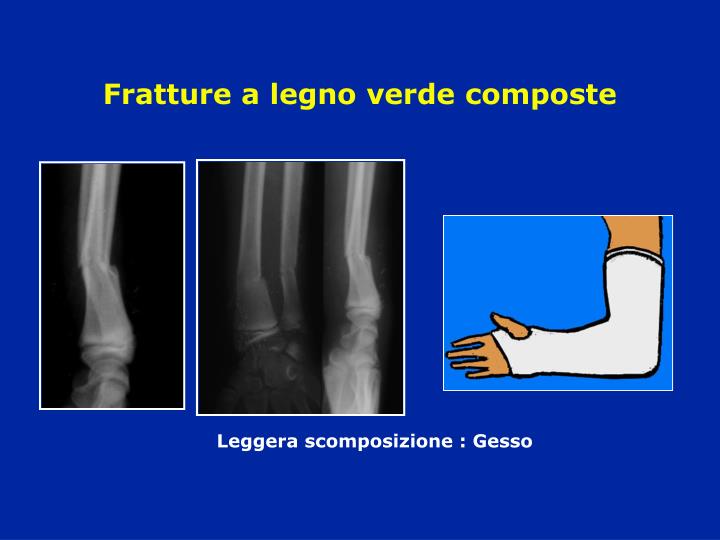 Fratture a legno verde composte

Leggera scomposizione : Gesso